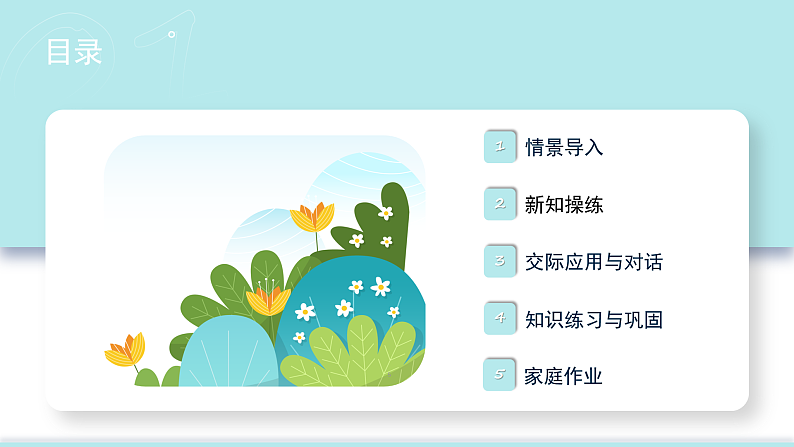 目录

1 情景导入

2 新知操练

3 交际应用与对话

4 知识练习与巩固

5 家庭作业